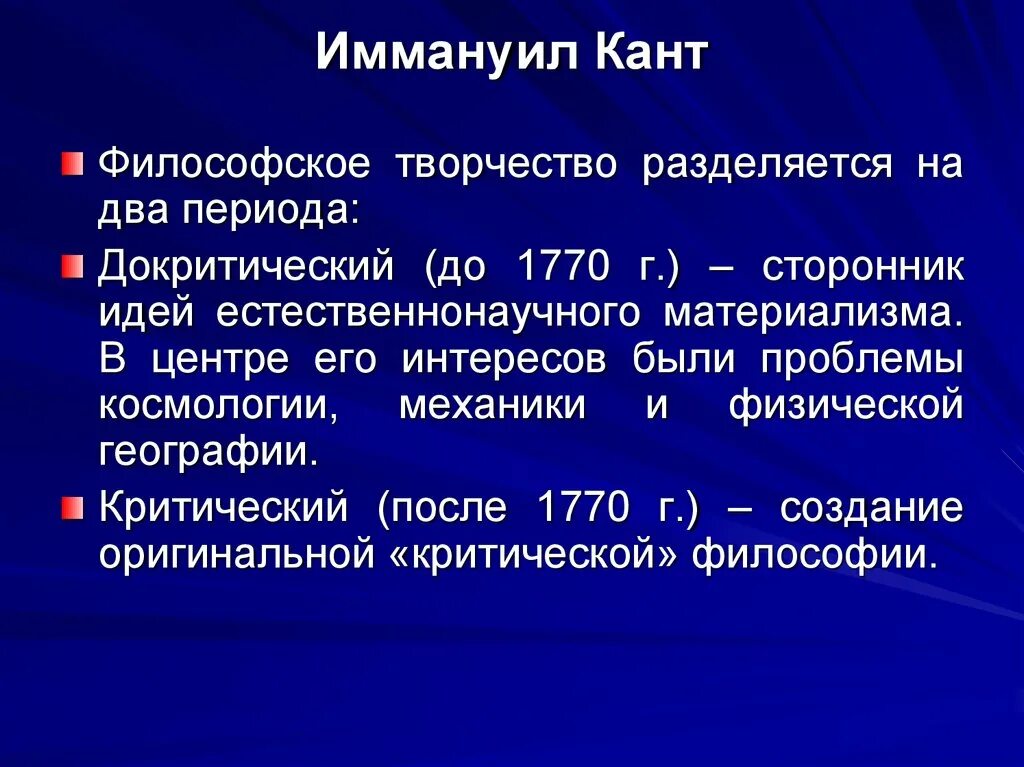 Иммануил Кант

Философское творчество разделяется на два периода:

Докритический (до 1770 г.) – сторонник идей естественнонаучного материализма. В центре его интересов были проблемы космологии, механики и физической географии.

Критический (после 1770 г.) – создание оригинальной «критической» философии.